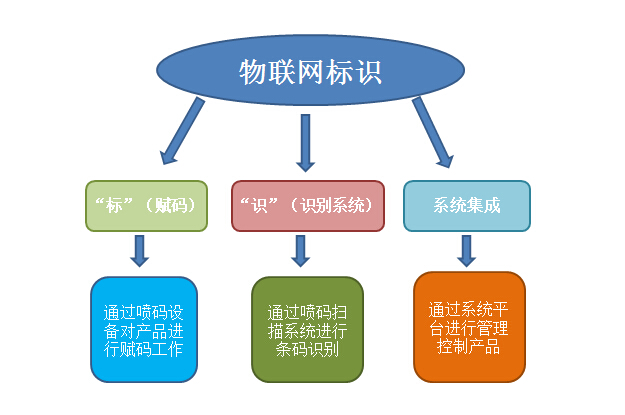 物联网标识

“标”（赋码）

“识”（识别系统）

系统集成

通过喷码设备对产品进行赋码工作

通过喷码扫描系统进行条码识别

通过系统平台进行管理控制产品